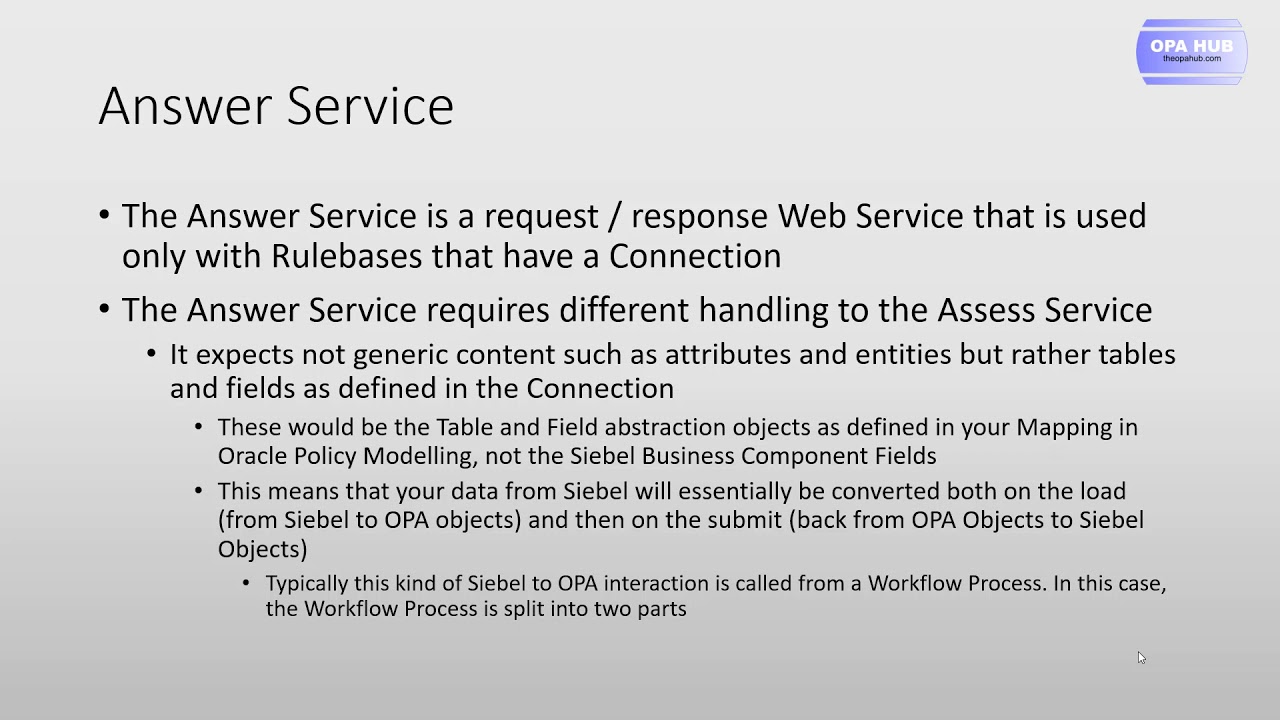 OPA HUB
theopahub.com

Answer Service

• The Answer Service is a request / response Web Service that is used only with Rulebases that have a Connection

• The Answer Service requires different handling to the Assess Service

• It expects not generic content such as attributes and entities but rather tables and fields as defined in the Connection

• These would be the Table and Field abstraction objects as defined in your Mapping in Oracle Policy Modelling, not the Siebel Business Component Fields

• This means that your data from Siebel will essentially be converted both on the load (from Siebel to OPA objects) and then on the submit (back from OPA Objects to Siebel Objects)

• Typically this kind of Siebel to OPA interaction is called from a Workflow Process. In this case, the Workflow Process is split into two parts